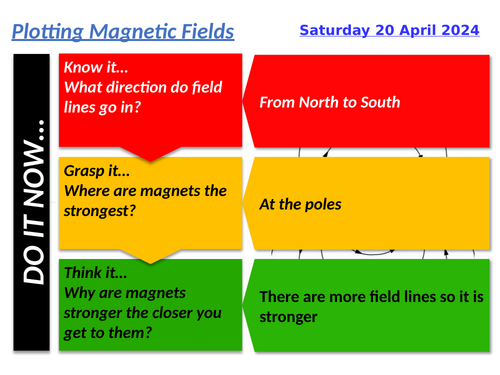 Plotting Magnetic Fields

Saturday 20 April 2024

DO IT NOW…

Know it…
What direction do field lines go in?

From North to South

Grasp it…
Where are magnets the strongest?

At the poles

Think it…
Why are magnets stronger the closer you get to them?

There are more field lines so it is stronger